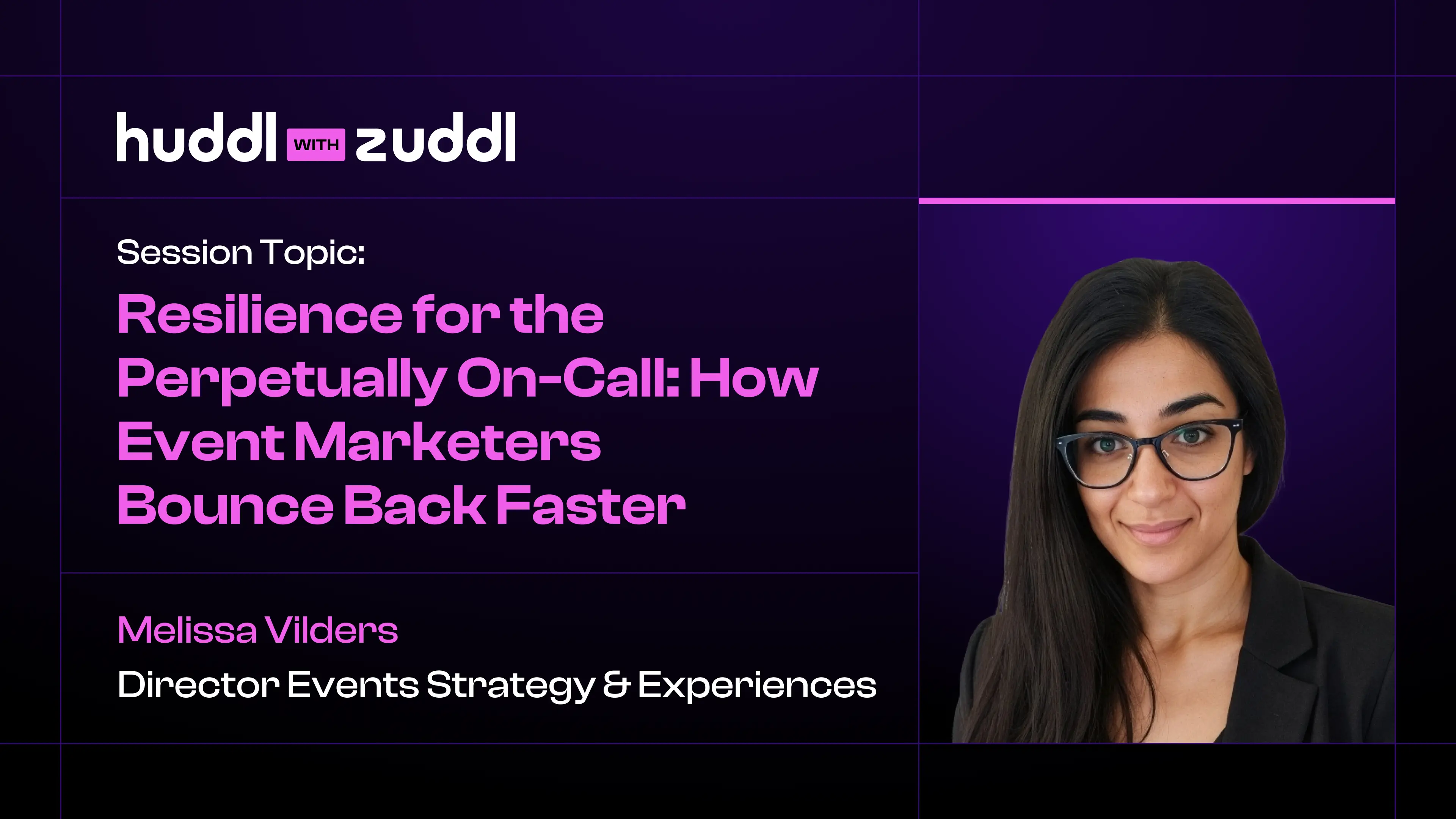 huddl WITH zuddl

Session Topic:

Resilience for the Perpetually On-Call: How Event Marketers Bounce Back Faster

Melissa Vilders

Director Events Strategy & Experiences